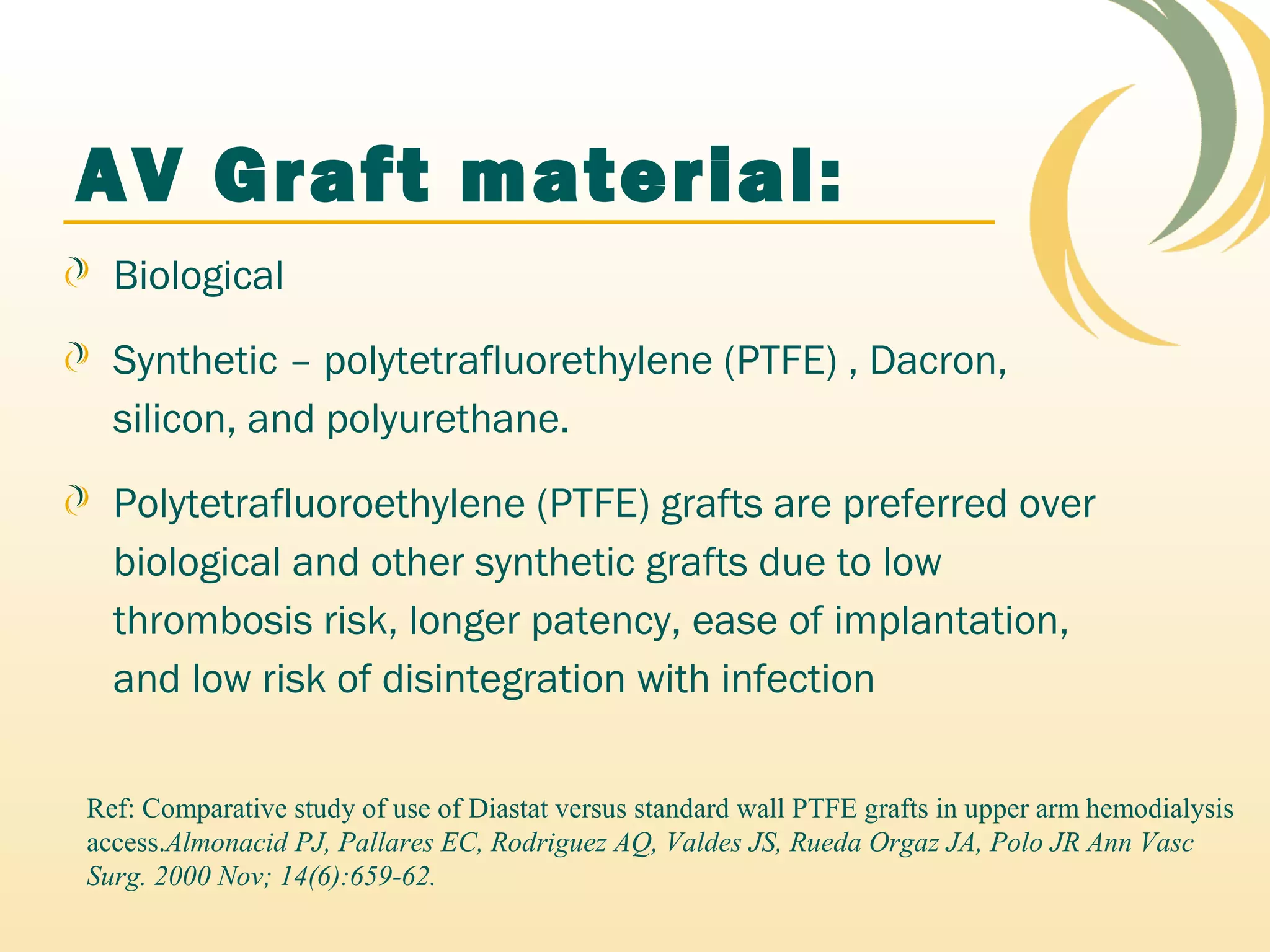 AV Graft material:

Biological

Synthetic – polytetrafluorethylene (PTFE) , Dacron, silicon, and polyurethane.

Polytetrafluoroethylene (PTFE) grafts are preferred over biological and other synthetic grafts due to low thrombosis risk, longer patency, ease of implantation, and low risk of disintegration with infection

Ref: Comparative study of use of Diastat versus standard wall PTFE grafts in upper arm hemodialysis access.Almonacid PJ, Pallares EC, Rodriguez AQ, Valdes JS, Rueda Orgaz JA, Polo JR Ann Vasc Surg. 2000 Nov; 14(6):659-62.